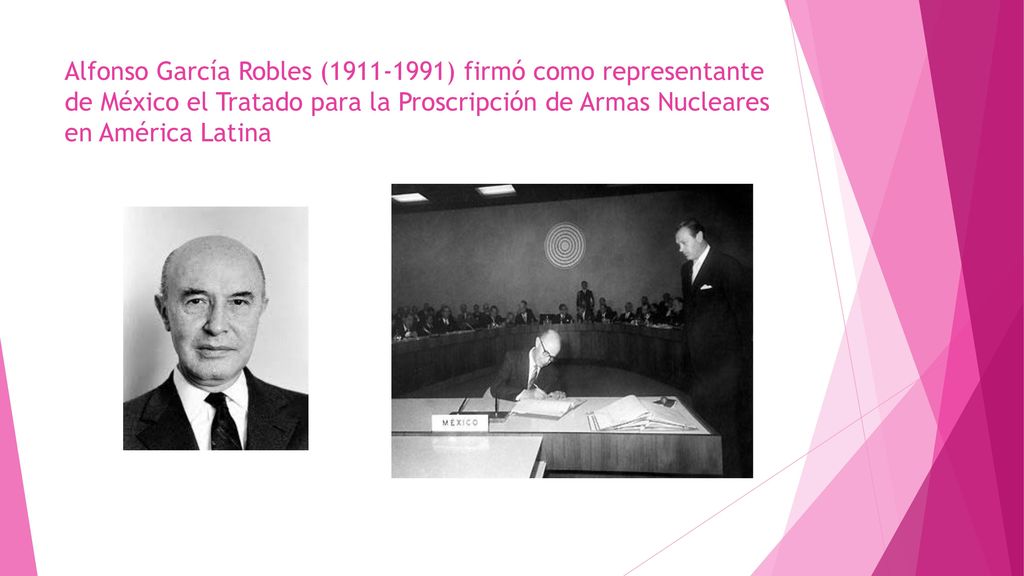 Alfonso García Robles (1911-1991) firmó como representante de México el Tratado para la Proscripción de Armas Nucleares en América Latina

MÉXICO